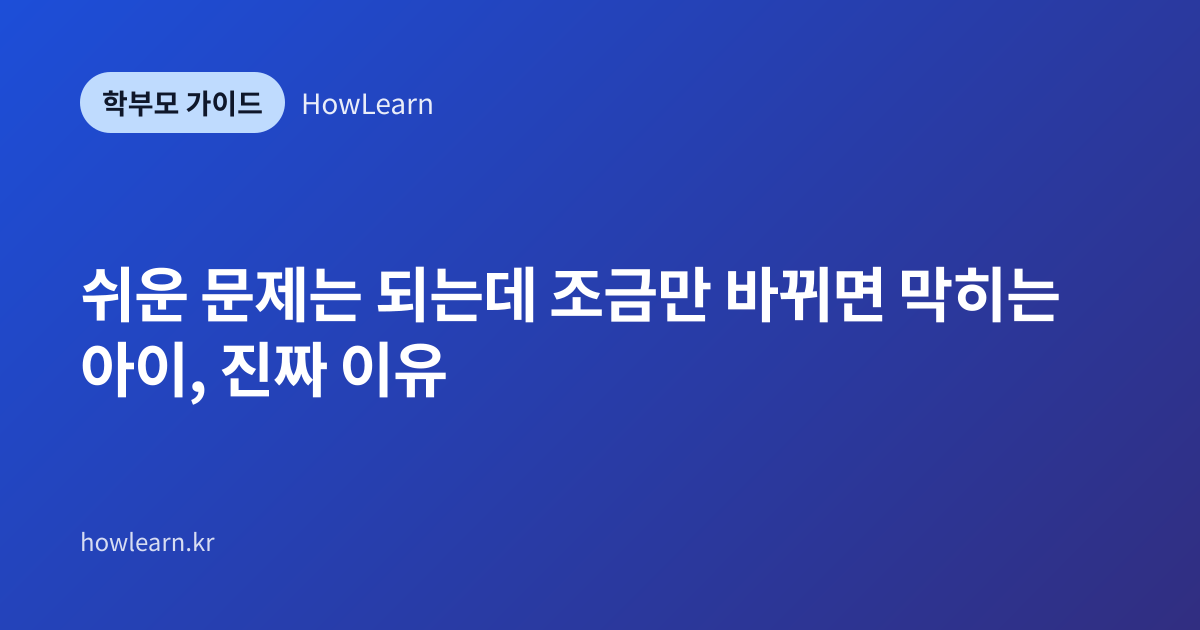 학부모 가이드 HowLearn

쉬운 문제는 되는데 조금만 바뀌면 막히는 아이, 진짜 이유

howlearn.kr